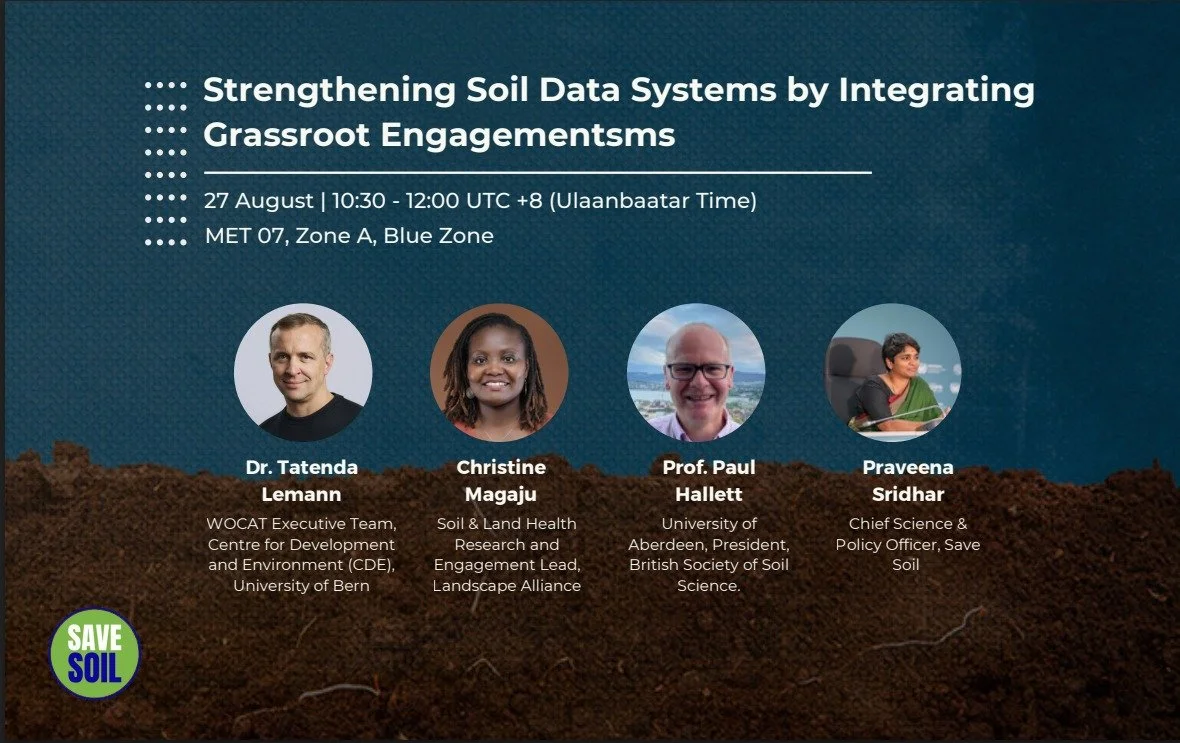 Strengthening Soil Data Systems by Integrating Grassroot Engagementsms

27 August | 10:30 - 12:00 UTC +8 (Ulaanbaatar Time)
MET 07, Zone A, Blue Zone

Dr. Tatenda Lemann
WOCAT Executive Team, Centre for Development and Environment (CDE), University of Bern

Christine Magaju
Soil & Land Health Research and Engagement Lead, Landscape Alliance

Prof. Paul Hallett
University of Aberdeen, President, British Society of Soil Science.

Praveena Sridhar
Chief Science & Policy Officer, Save Soil

SAVE SOIL